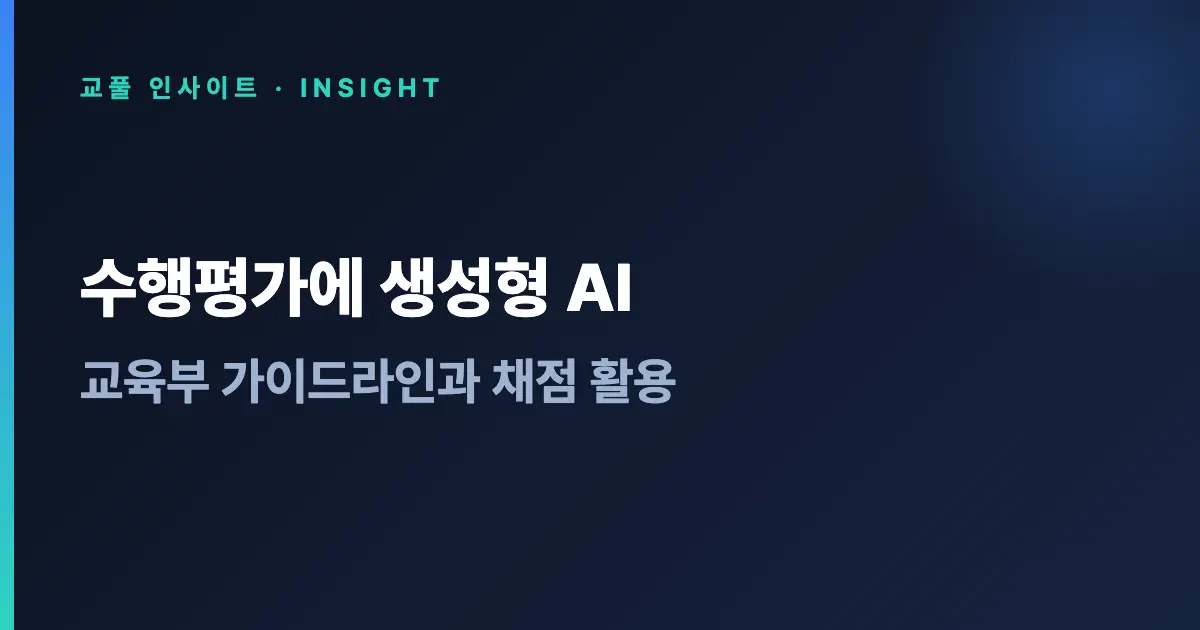 교풀 인사이트 · INSIGHT

수행평가에 생성형 AI

교육부 가이드라인과 채점 활용